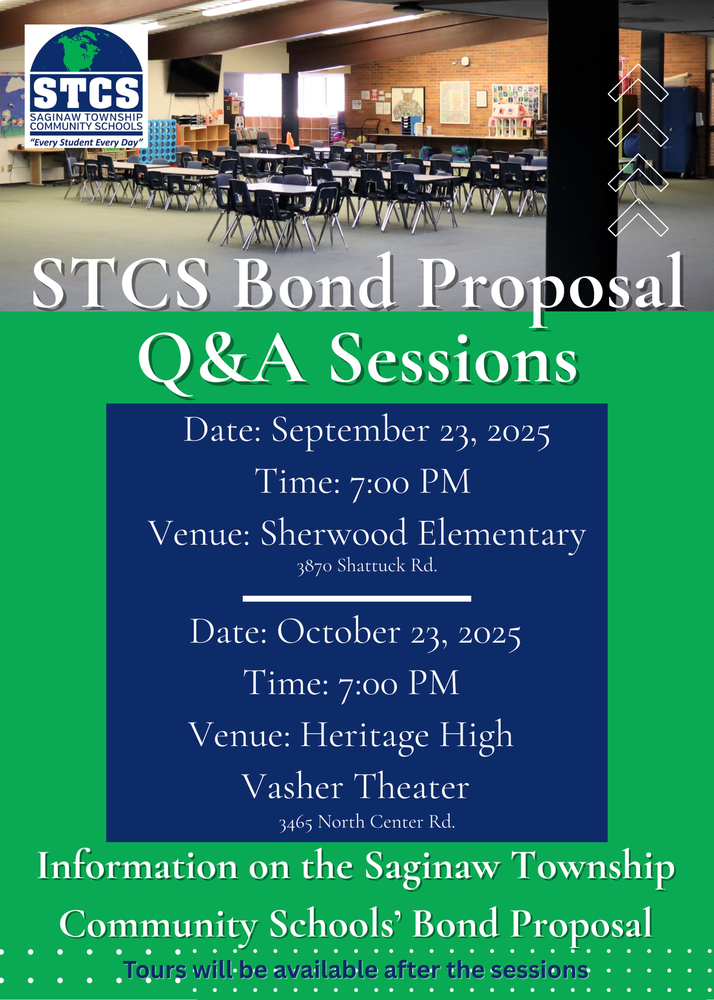 STCS
SAGINAW TOWNSHIP COMMUNITY SCHOOLS
"Every Student Every Day"

STCS Bond Proposal Q&A Sessions

Date: September 23, 2025
Time: 7:00 PM
Venue: Sherwood Elementary
3870 Shattuck Rd.

Date: October 23, 2025
Time: 7:00 PM
Venue: Heritage High
Vasher Theater
3465 North Center Rd.

Information on the Saginaw Township Community Schools' Bond Proposal

Tours will be available after the sessions